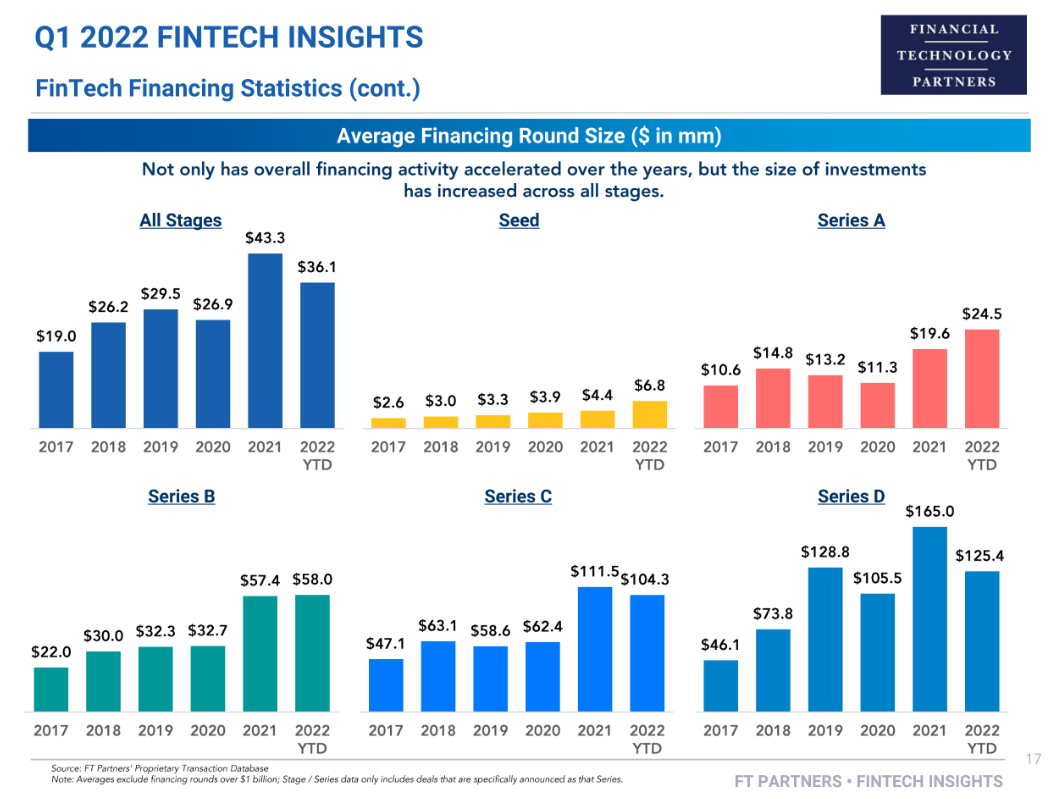 Q1 2022 FINTECH INSIGHTS

FinTech Financing Statistics (cont.)

FINANCIAL TECHNOLOGY PARTNERS

Average Financing Round Size ($ in mm)

Not only has overall financing activity accelerated over the years, but the size of investments has increased across all stages.

All Stages

$19.0 $26.2 $29.5 $26.9 $43.3 $36.1

2017 2018 2019 2020 2021 2022 YTD

Seed

$2.6 $3.0 $3.3 $3.9 $4.4 $6.8

2017 2018 2019 2020 2021 2022 YTD

Series A

$10.6 $14.8 $13.2 $11.3 $19.6 $24.5

2017 2018 2019 2020 2021 2022 YTD

Series B

$22.0 $30.0 $32.3 $32.7 $57.4 $58.0

2017 2018 2019 2020 2021 2022 YTD

Series C

$47.1 $63.1 $58.6 $62.4 $111.5 $104.3

2017 2018 2019 2020 2021 2022 YTD

Series D

$46.1 $73.8 $128.8 $105.5 $165.0 $125.4

2017 2018 2019 2020 2021 2022 YTD

Source: FT Partners' Proprietary Transaction Database
Note: Averages exclude financing rounds over $1 billion; Stage / Series data only includes deals that are specifically announced as that Series.

17

FT PARTNERS • FINTECH INSIGHTS